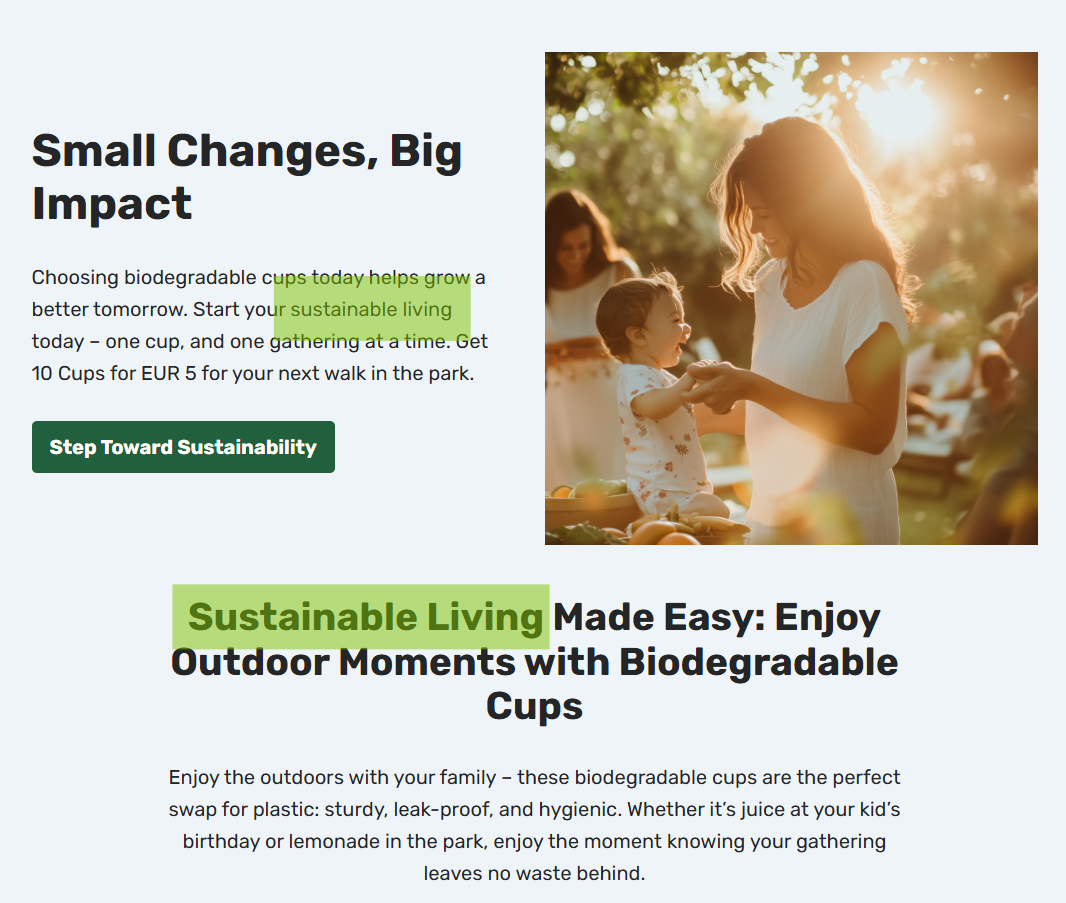 Small Changes, Big Impact

Choosing biodegradable cups today helps grow a better tomorrow. Start your sustainable living today – one cup, and one gathering at a time. Get 10 Cups for EUR 5 for your next walk in the park.

Step Toward Sustainability

Sustainable Living Made Easy: Enjoy Outdoor Moments with Biodegradable Cups

Enjoy the outdoors with your family – these biodegradable cups are the perfect swap for plastic: sturdy, leak-proof, and hygienic. Whether it's juice at your kid's birthday or lemonade in the park, enjoy the moment knowing your gathering leaves no waste behind.